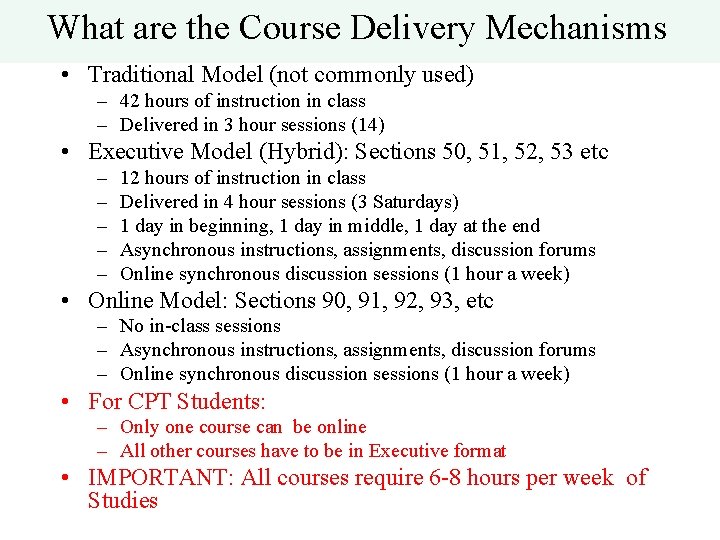 What are the Course Delivery Mechanisms

• Traditional Model (not commonly used)
– 42 hours of instruction in class
– Delivered in 3 hour sessions (14)
• Executive Model (Hybrid): Sections 50, 51, 52, 53 etc
– 12 hours of instruction in class
– Delivered in 4 hour sessions (3 Saturdays)
– 1 day in beginning, 1 day in middle, 1 day at the end
– Asynchronous instructions, assignments, discussion forums
– Online synchronous discussion sessions (1 hour a week)
• Online Model: Sections 90, 91, 92, 93, etc
– No in-class sessions
– Asynchronous instructions, assignments, discussion forums
– Online synchronous discussion sessions (1 hour a week)
• For CPT Students:
– Only one course can be online
– All other courses have to be in Executive format
• IMPORTANT: All courses require 6-8 hours per week of Studies